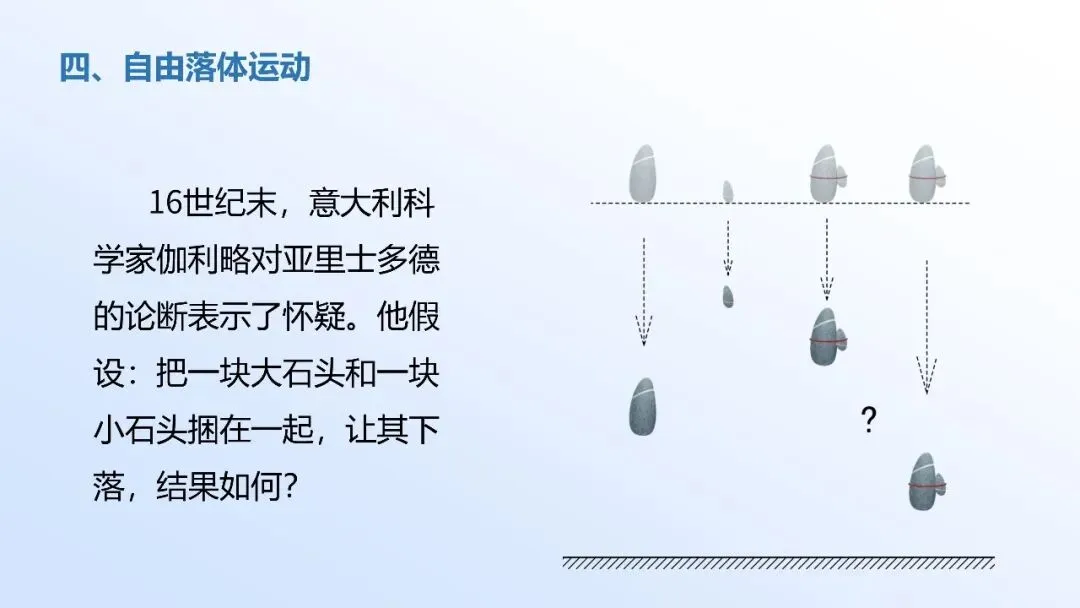 四、自由落体运动

16世纪末，意大利科学家伽利略对亚里士多德的论断表示了怀疑。他假设：把一块大石头和一块小石头捆在一起，让其下落，结果如何?

?